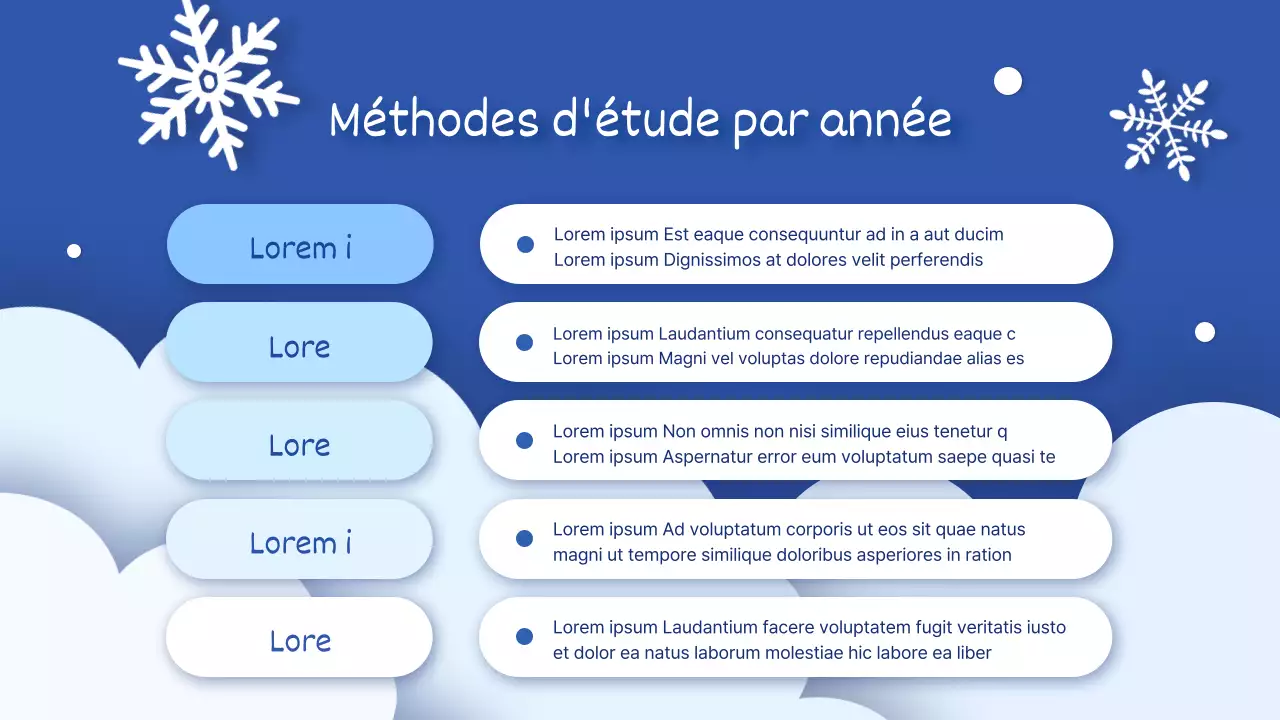 Méthodes d'étude par année

Lorem i

Lorem ipsum Est eaque consequuntur ad in a aut ducim
Lorem ipsum Dignissimos at dolores velit perferendis

Lore

Lorem ipsum Laudantium consequatur repellendus eaque c
Lorem ipsum Magni vel voluptas dolore repudiandae alias es

Lore

Lorem ipsum Non omnis non nisi similique eius tenetur q
Lorem ipsum Aspernatur error eum voluptatum saepe quasi te

Lorem i

Lorem ipsum Ad voluptatum corporis ut eos sit quae natus
magni ut tempore similique doloribus asperiores in ration

Lore

Lorem ipsum Laudantium facere voluptatem fugit veritatis iusto
et dolor ea natus laborum molestiae hic labore ea liber